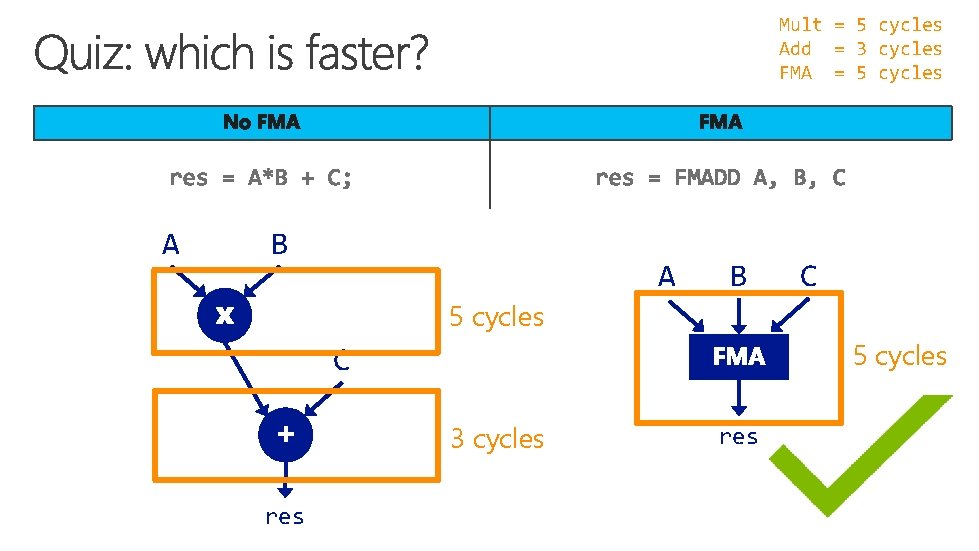 Quiz: which is faster?

Mult = 5 cycles
Add = 3 cycles
FMA = 5 cycles

| No FMA | FMA |
|---|---|
| res = A*B + C; | res = FMADD A, B, C |

A B
x
5 cycles
C
+
3 cycles
res

A B C
FMA
5 cycles
res